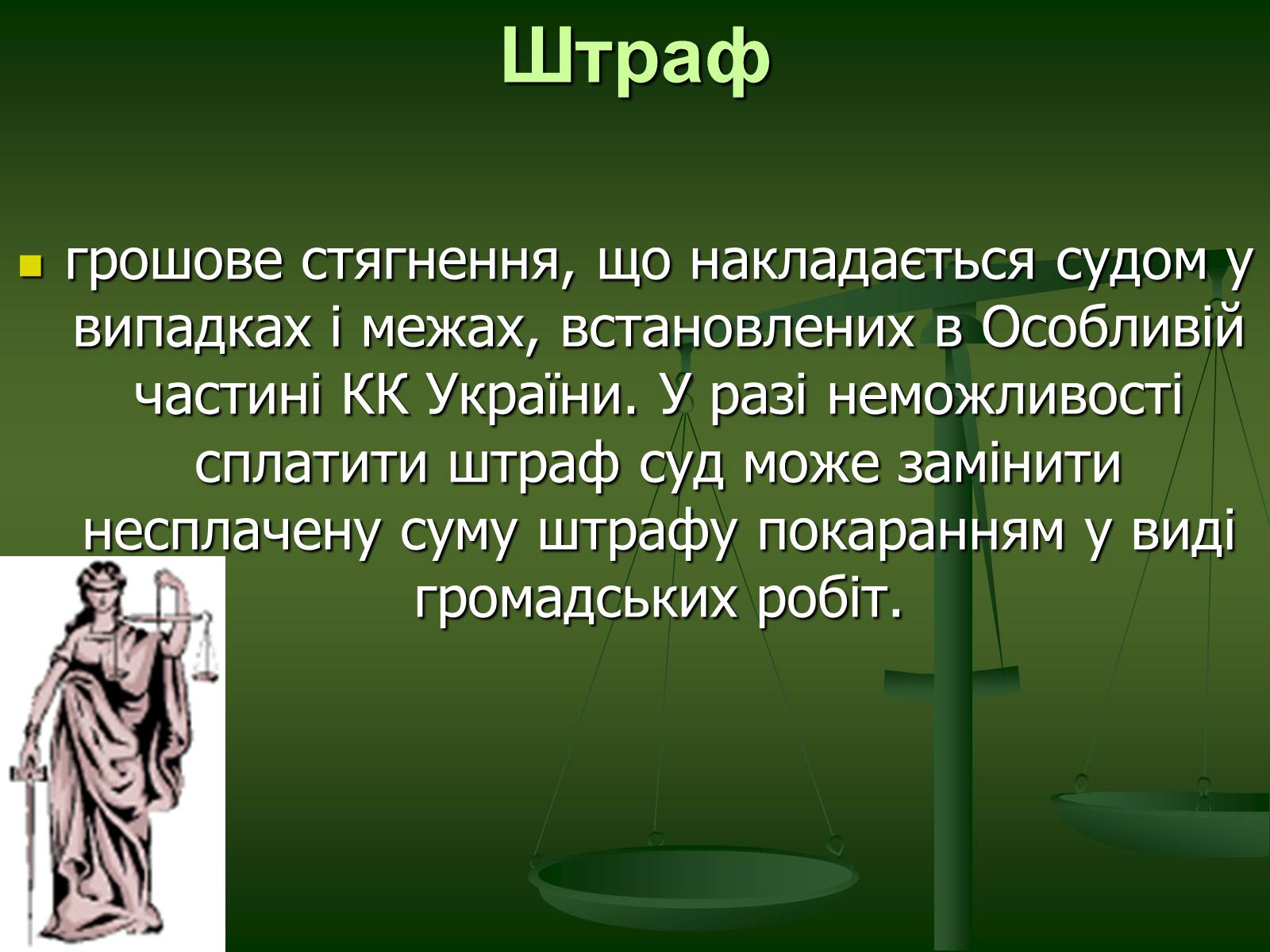 Штраф

грошове стягнення, що накладається судом у випадках і межах, встановлених в Особливій частині КК України. У разі неможливості сплатити штраф суд може замінити несплачену суму штрафу покаранням у виді громадських робіт.